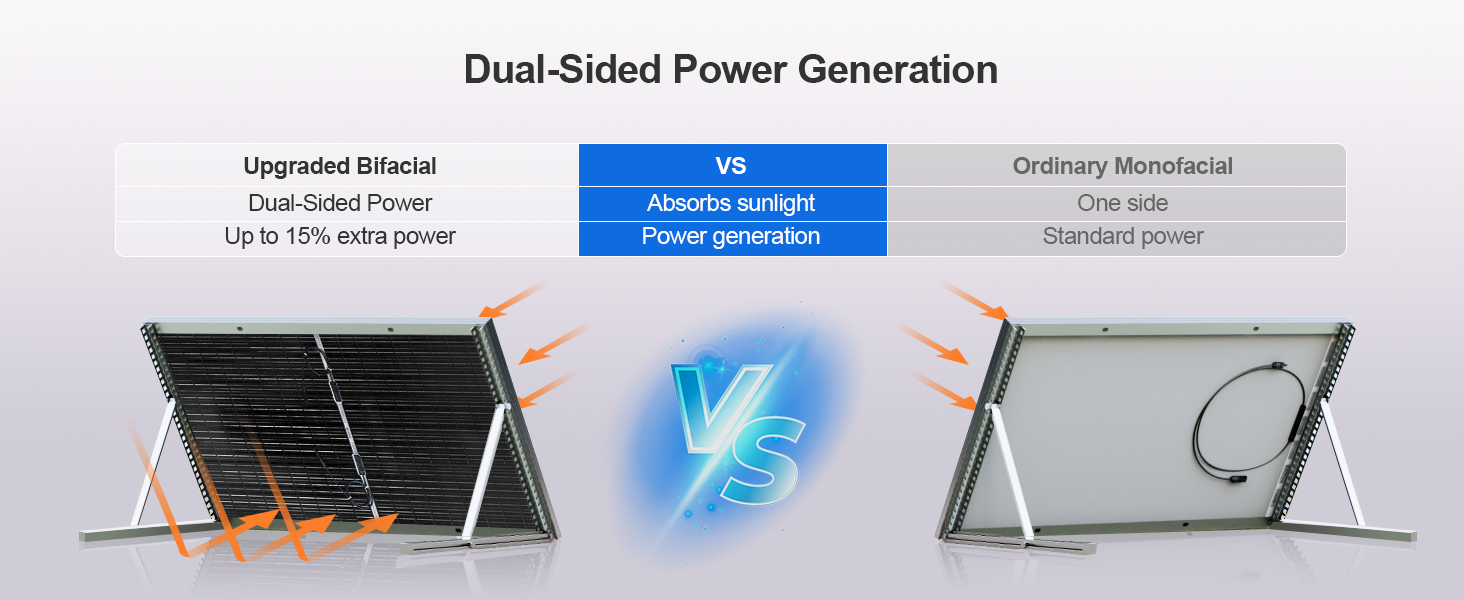 Dual-Sided Power Generation

| Upgraded Bifacial | VS | Ordinary Monofacial |
|---|---|---|
| Dual-Sided Power | Absorbs sunlight | One side |
| Up to 15% extra power | Power generation | Standard power |

VS